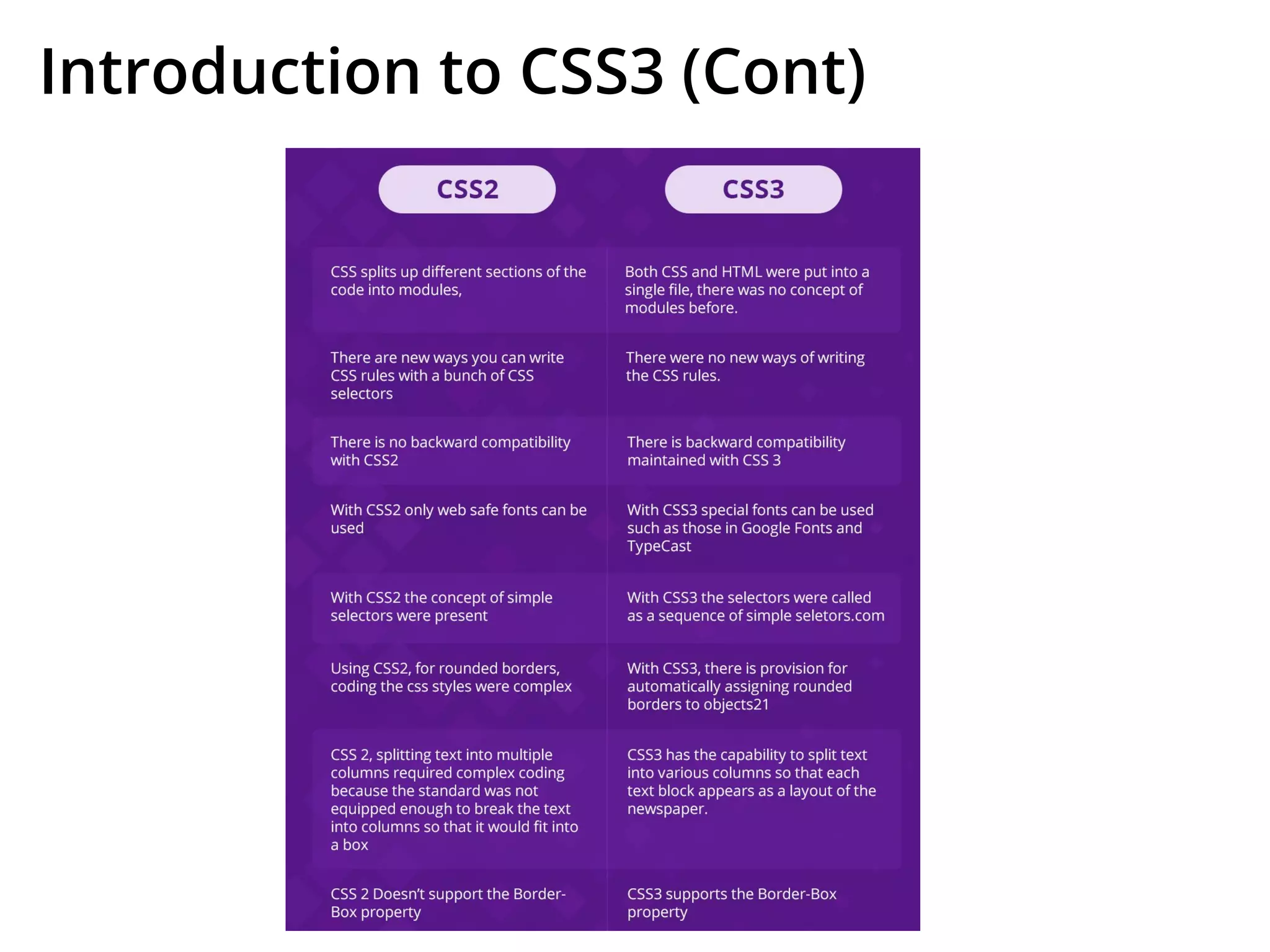 Introduction to CSS3 (Cont)

| CSS2 | CSS3 |
|---|---|
| CSS splits up different sections of the code into modules, | Both CSS and HTML were put into a single file, there was no concept of modules before. |
| There are new ways you can write CSS rules with a bunch of CSS selectors | There were no new ways of writing the CSS rules. |
| There is no backward compatibility with CSS2 | There is backward compatibility maintained with CSS 3 |
| With CSS2 only web safe fonts can be used | With CSS3 special fonts can be used such as those in Google Fonts and TypeCast |
| With CSS2 the concept of simple selectors were present | With CSS3 the selectors were called as a sequence of simple seletors.com |
| Using CSS2, for rounded borders, coding the css styles were complex | With CSS3, there is provision for automatically assigning rounded borders to objects21 |
| CSS 2, splitting text into multiple columns required complex coding because the standard was not equipped enough to break the text into columns so that it would fit into a box | CSS3 has the capability to split text into various columns so that each text block appears as a layout of the newspaper. |
| CSS 2 Doesn't support the Border-Box property | CSS3 supports the Border-Box property |